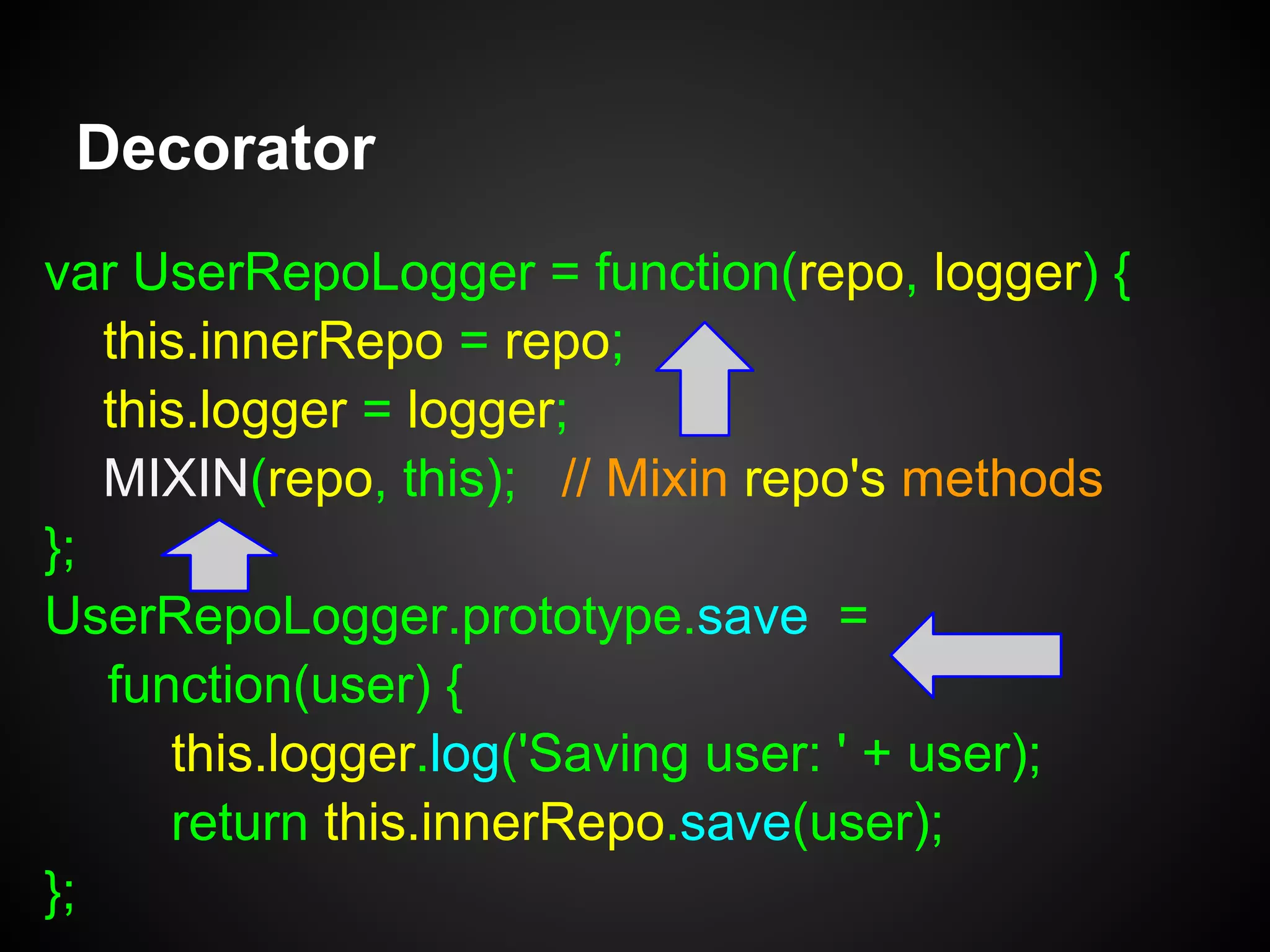 Decorator

var UserRepoLogger = function(repo, logger) {
this.innerRepo = repo;
this.logger = logger;
MIXIN(repo, this); // Mixin repo's methods
};
UserRepoLogger.prototype.save =
function(user) {
this.logger.log('Saving user: ' + user);
return this.innerRepo.save(user);
};